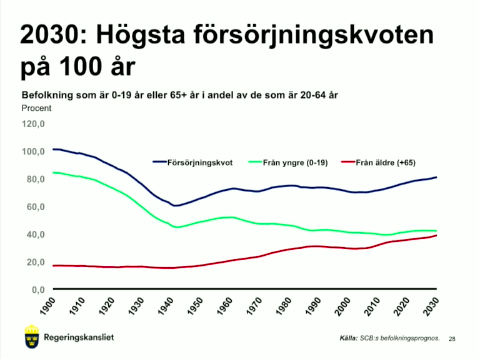 2030: Högsta försörjningskvoten på 100 år

Befolkning som är 0-19 år eller 65+ år i andel av de som är 20-64 år

Procent

120,0
100,0
80,0
60,0
40,0
20,0
0,0

Försörjningskvot
Från yngre (0-19)
Från äldre (+65)

1900
1910
1920
1930
1940
1950
1960
1970
1980
1990
2000
2010
2020
2030

Regeringskansliet

Källa: SCB:s befolkningsprognos.

28